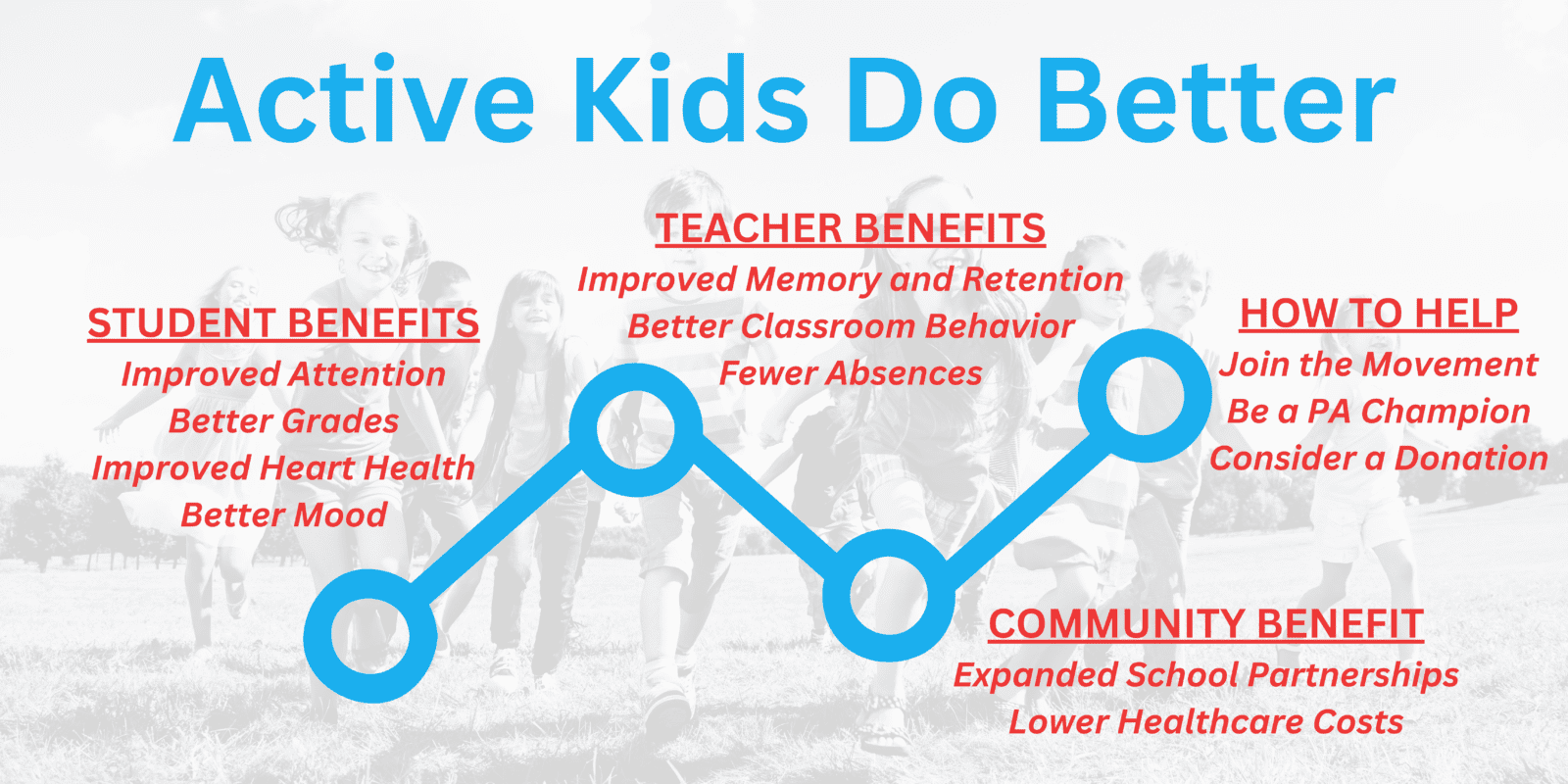 Active Kids Do Better

STUDENT BENEFITS
Improved Attention
Better Grades
Improved Heart Health
Better Mood

TEACHER BENEFITS
Improved Memory and Retention
Better Classroom Behavior
Fewer Absences

COMMUNITY BENEFIT
Expanded School Partnerships
Lower Healthcare Costs

HOW TO HELP
Join the Movement
Be a PA Champion
Consider a Donation